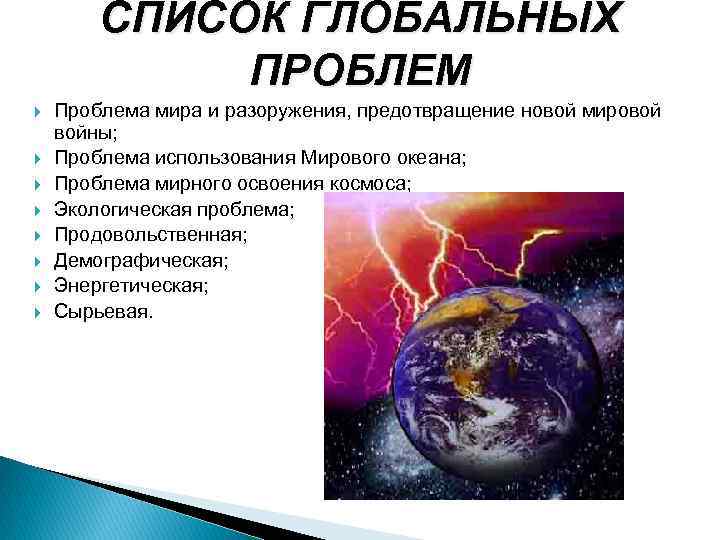 СПИСОК ГЛОБАЛЬНЫХ ПРОБЛЕМ

Проблема мира и разоружения, предотвращение новой мировой войны;
Проблема использования Мирового океана;
Проблема мирного освоения космоса;
Экологическая проблема;
Продовольственная;
Демографическая;
Энергетическая;
Сырьевая.